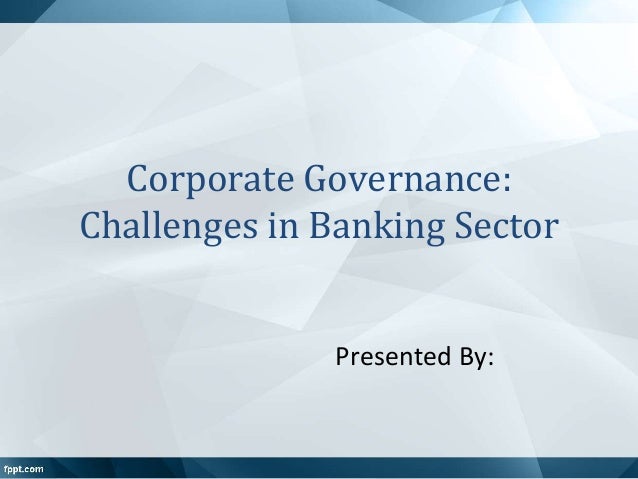 Corporate Governance: Challenges in Banking Sector

Presented By:

fppt.com